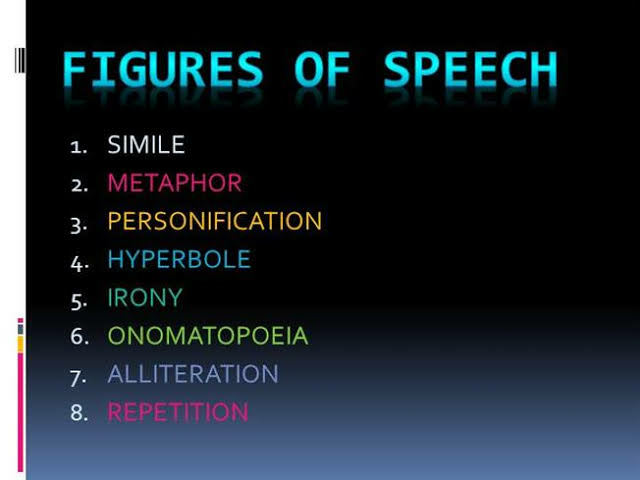 FIGURES OF SPEECH

1. SIMILE
2. METAPHOR
3. PERSONIFICATION
4. HYPERBOLE
5. IRONY
6. ONOMATOPOEIA
7. ALLITERATION
8. REPETITION